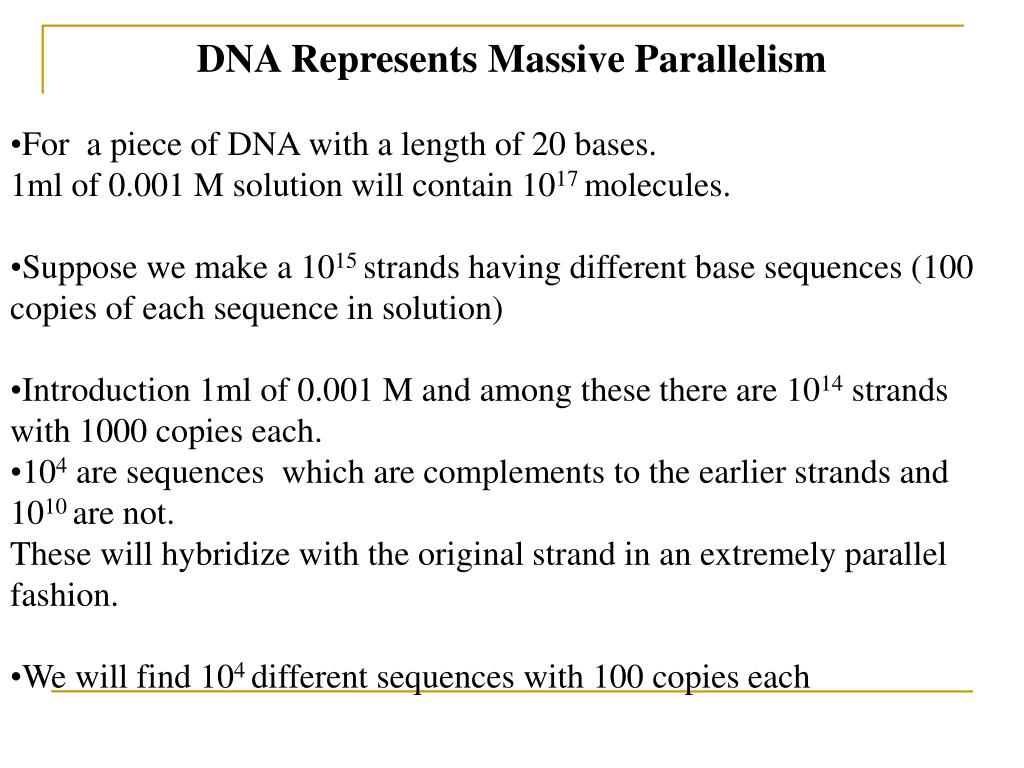 DNA Represents Massive Parallelism

•For a piece of DNA with a length of 20 bases.
1ml of 0.001 M solution will contain $10^{17}$ molecules.

•Suppose we make a $10^{15}$ strands having different base sequences (100 copies of each sequence in solution)

•Introduction 1ml of 0.001 M and among these there are $10^{14}$ strands with 1000 copies each.
•$10^{4}$ are sequences which are complements to the earlier strands and $10^{10}$ are not.
These will hybridize with the original strand in an extremely parallel fashion.

•We will find $10^{4}$ different sequences with 100 copies each